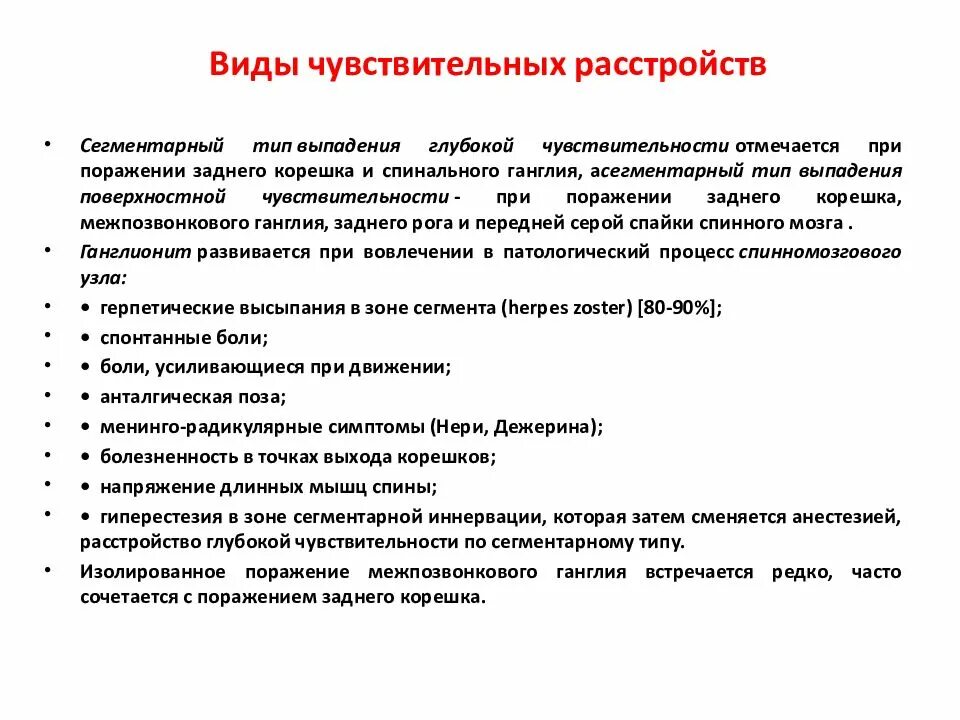 Виды чувствительных расстройств

• Сегментарный тип выпадения глубокой чувствительности отмечается при поражении заднего корешка и спинального ганглия, асегментарный тип выпадения поверхностной чувствительности - при поражении заднего корешка, межпозвонкового ганглия, заднего рога и передней серой спайки спинного мозга .

• Ганглионит развивается при вовлечении в патологический процесс спинномозгового узла:

• • герпетические высыпания в зоне сегмента (herpes zoster) [80-90%];

• • спонтанные боли;

• • боли, усиливающиеся при движении;

• • анталгическая поза;

• • менинго-радикулярные симптомы (Нери, Дежерина);

• • болезненность в точках выхода корешков;

• • напряжение длинных мышц спины;

• • гиперестезия в зоне сегментарной иннервации, которая затем сменяется анестезией, расстройство глубокой чувствительности по сегментарному типу.

• Изолированное поражение межпозвонкового ганглия встречается редко, часто сочетается с поражением заднего корешка.